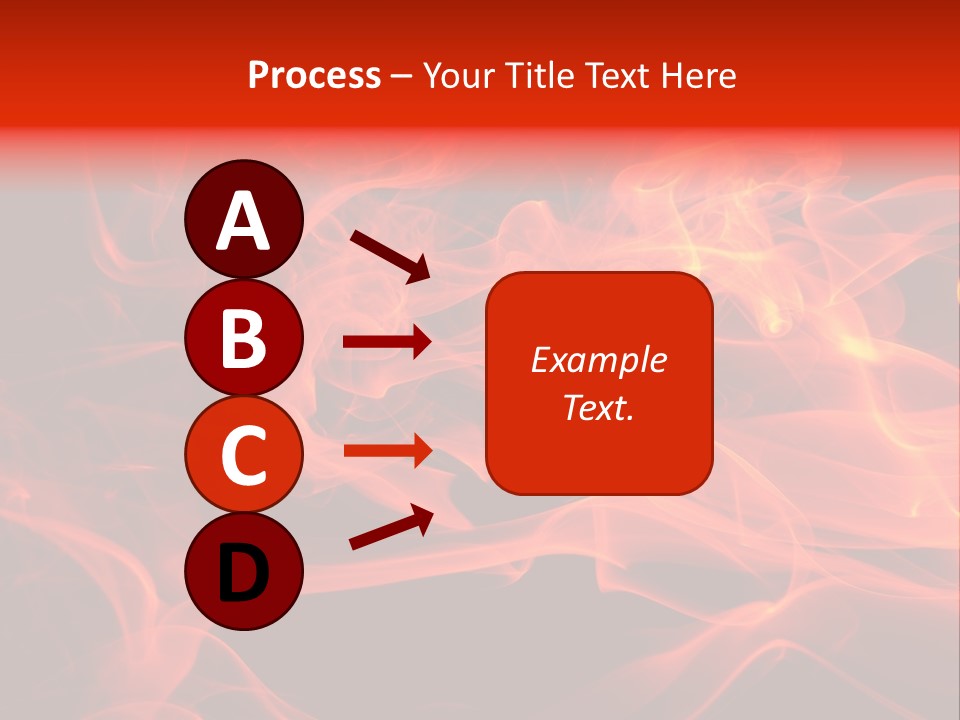 Process – Your Title Text Here

A

B

C

D

Example Text.